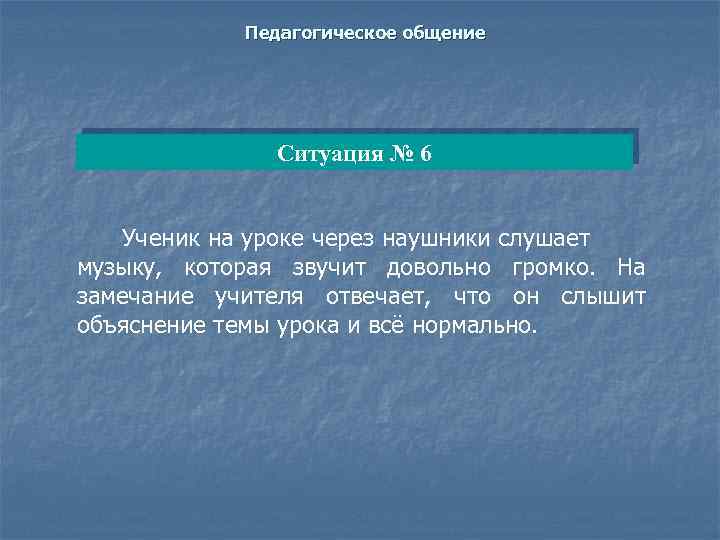 Педагогическое общение

Ситуация № 6

Ученик на уроке через наушники слушает музыку, которая звучит довольно громко. На замечание учителя отвечает, что он слышит объяснение темы урока и всё нормально.